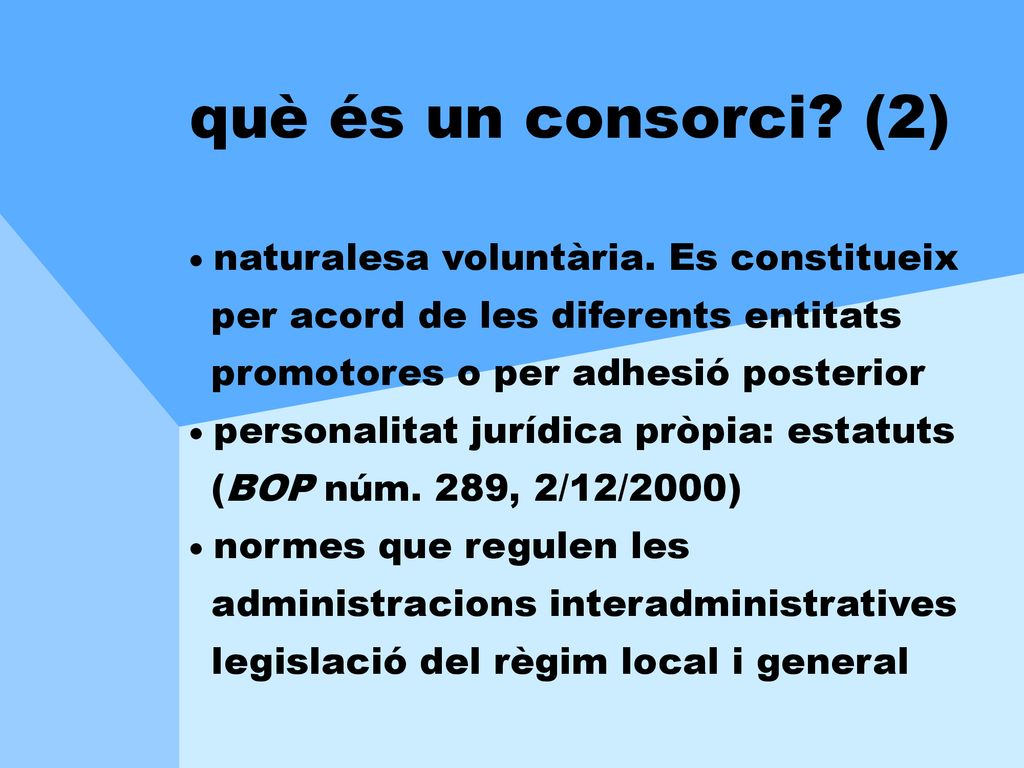 què és un consorci? (2)

• naturalesa voluntària. Es constitueix per acord de les diferents entitats promotores o per adhesió posterior
• personalitat jurídica pròpia: estatuts (BOP núm. 289, 2/12/2000)
• normes que regulen les administracions interadministratives legislació del règim local i general